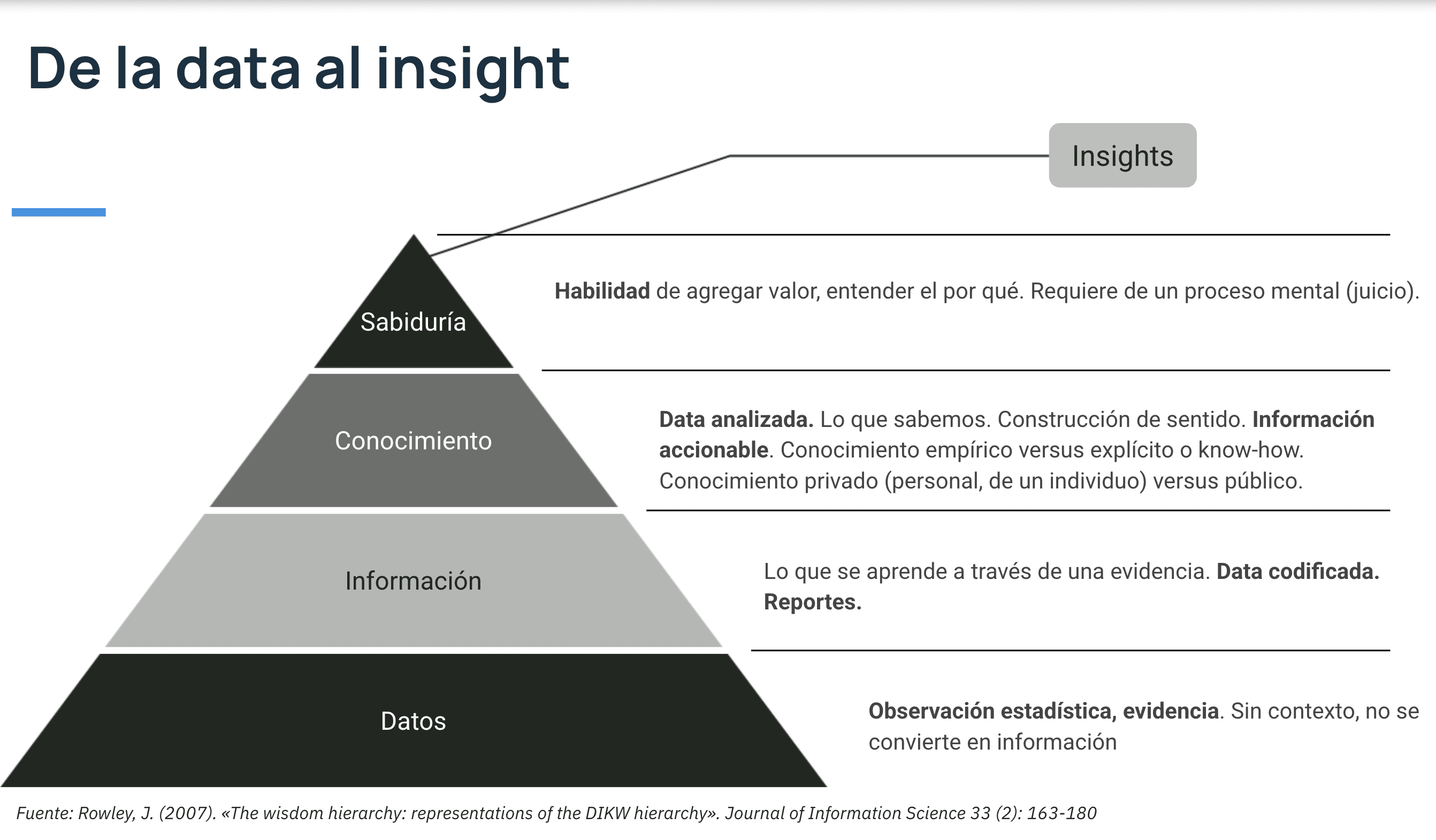 De la data al insight

Insights

Sabiduría

Habilidad de agregar valor, entender el por qué. Requiere de un proceso mental (juicio).

Conocimiento

Data analizada. Lo que sabemos. Construcción de sentido. Información accionable. Conocimiento empírico versus explícito o know-how. Conocimiento privado (personal, de un individuo) versus público.

Información

Lo que se aprende a través de una evidencia. Data codificada. Reportes.

Datos

Observación estadística, evidencia. Sin contexto, no se convierte en información

Fuente: Rowley, J. (2007). «The wisdom hierarchy: representations of the DIKW hierarchy». Journal of Information Science 33 (2): 163-180